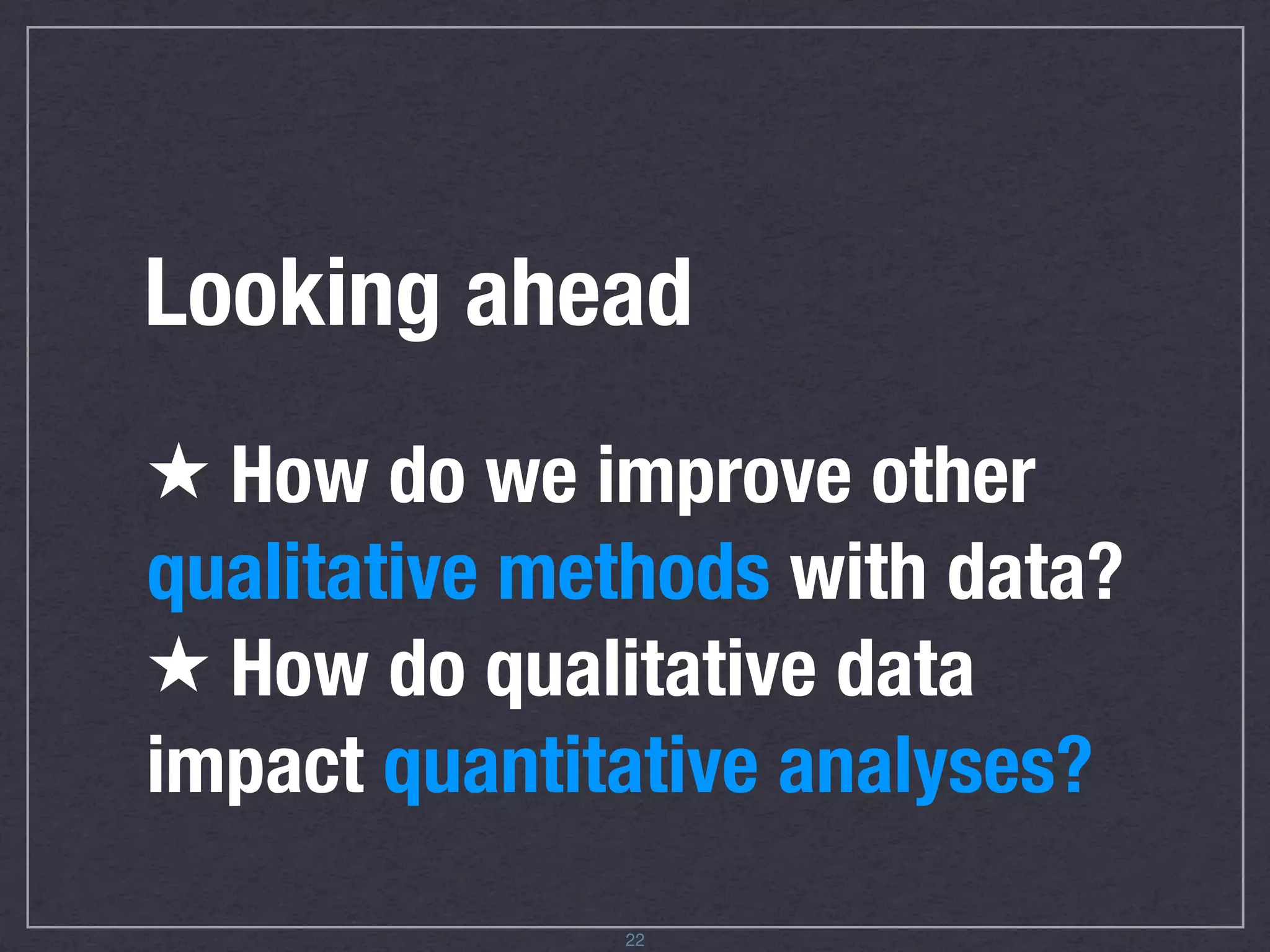 Looking ahead

★ How do we improve other qualitative methods with data?
★ How do qualitative data impact quantitative analyses?

22